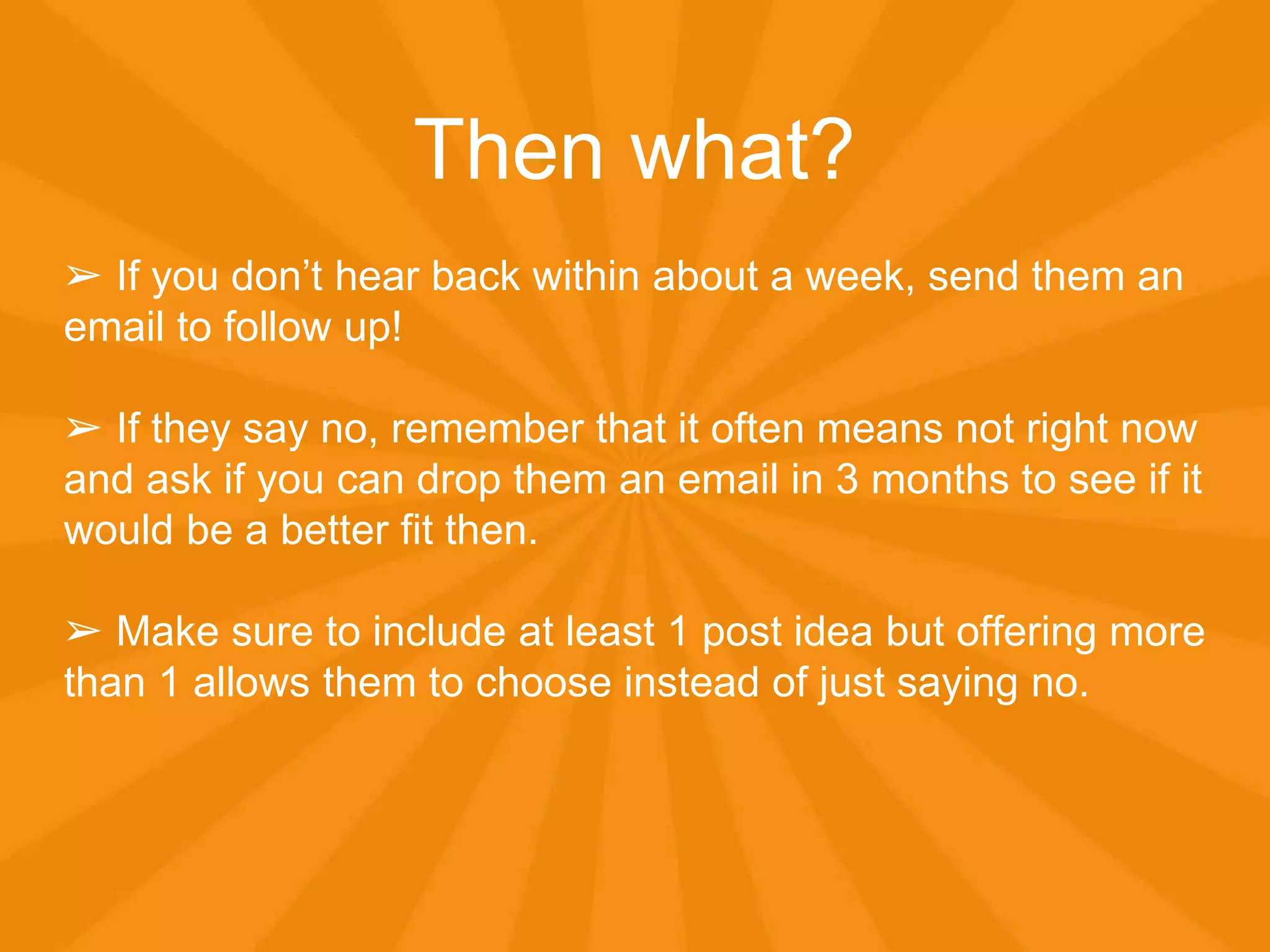 Then what?

➢ If you don’t hear back within about a week, send them an email to follow up!

➢ If they say no, remember that it often means not right now and ask if you can drop them an email in 3 months to see if it would be a better fit then.

➢ Make sure to include at least 1 post idea but offering more than 1 allows them to choose instead of just saying no.